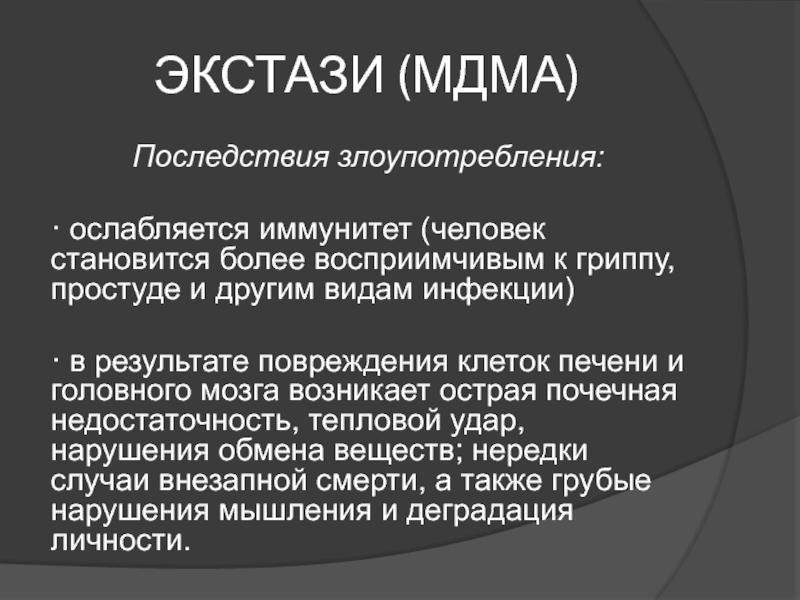 ЭКСТАЗИ (МДМА)

Последствия злоупотребления:

· ослабляется иммунитет (человек становится более восприимчивым к гриппу, простуде и другим видам инфекции)

· в результате повреждения клеток печени и головного мозга возникает острая почечная недостаточность, тепловой удар, нарушения обмена веществ; нередки случаи внезапной смерти, а также грубые нарушения мышления и деградация личности.